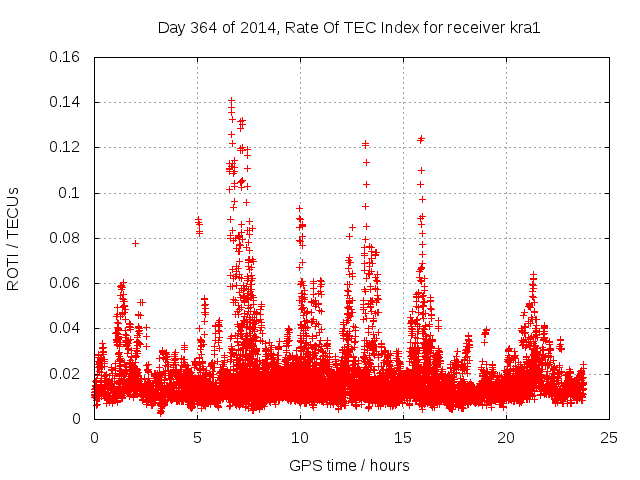 Day 364 of 2014, Rate Of TEC Index for receiver kra1

ROTI / TECUs

0.16
0.14
0.12
0.1
0.08
0.06
0.04
0.02
0

0
5
10
15
20
25

GPS time / hours